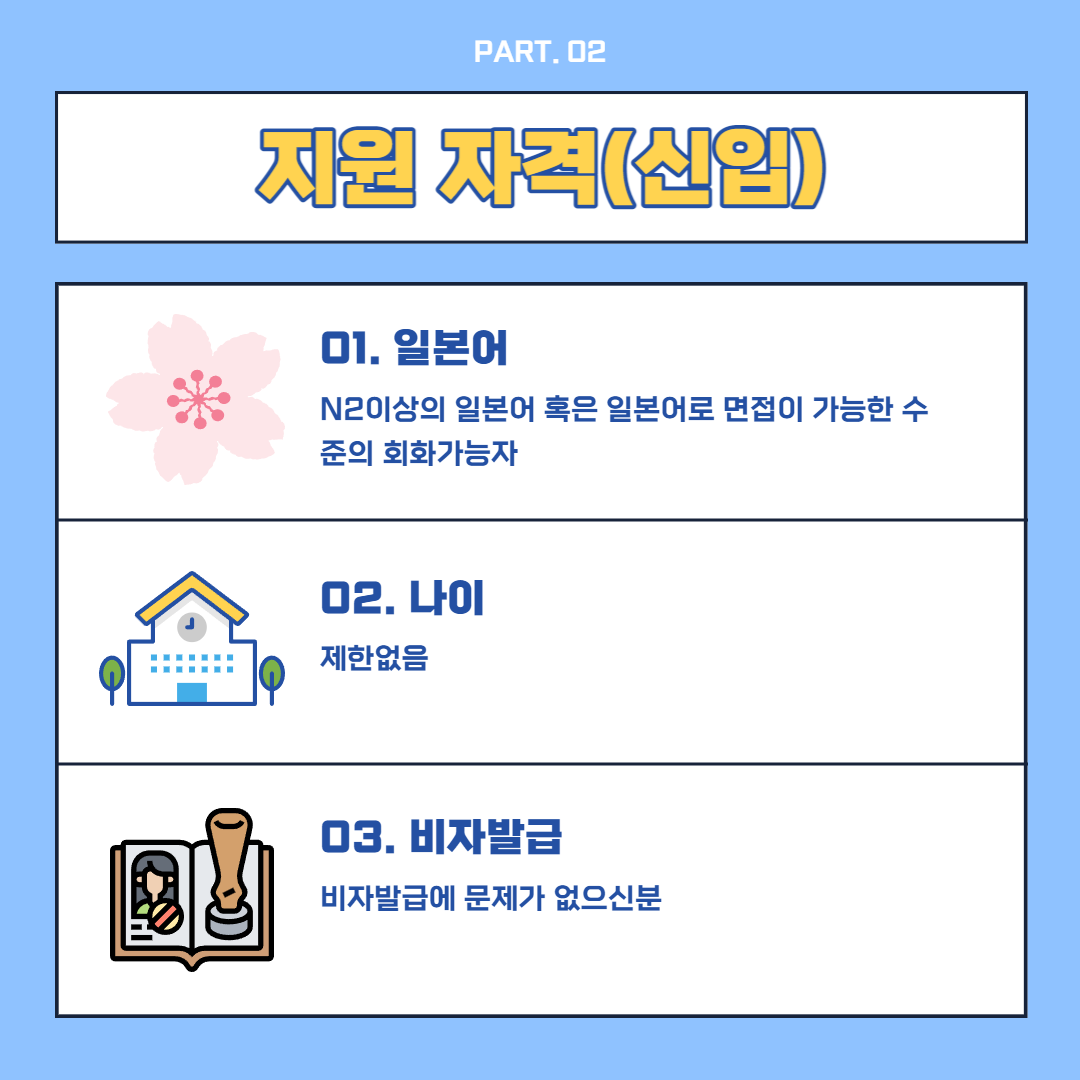 PART. 02

지원 자격(신입)

01. 일본어

N2이상의 일본어 혹은 일본어로 면접이 가능한 수준의 회화가능자

02. 나이

제한없음

03. 비자발급

비자발급에 문제가 없으신분